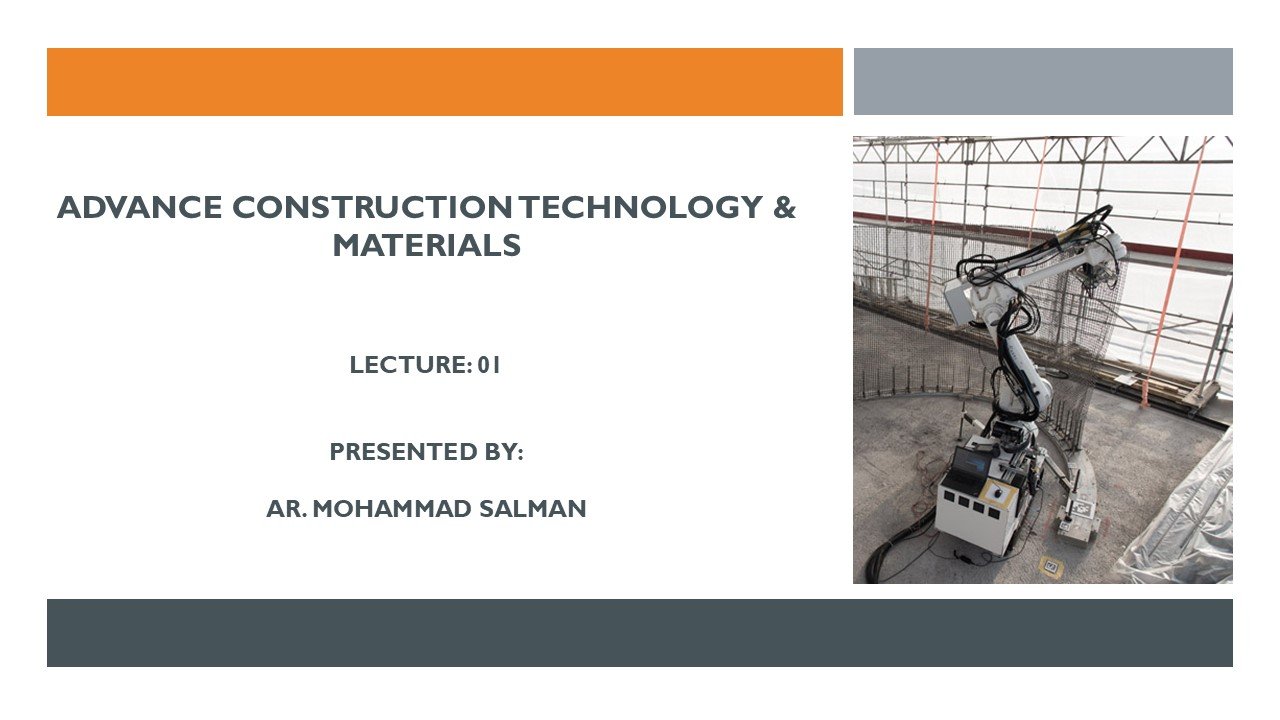 ADVANCE CONSTRUCTION TECHNOLOGY & MATERIALS

LECTURE: 01

PRESENTED BY:

AR. MOHAMMAD SALMAN